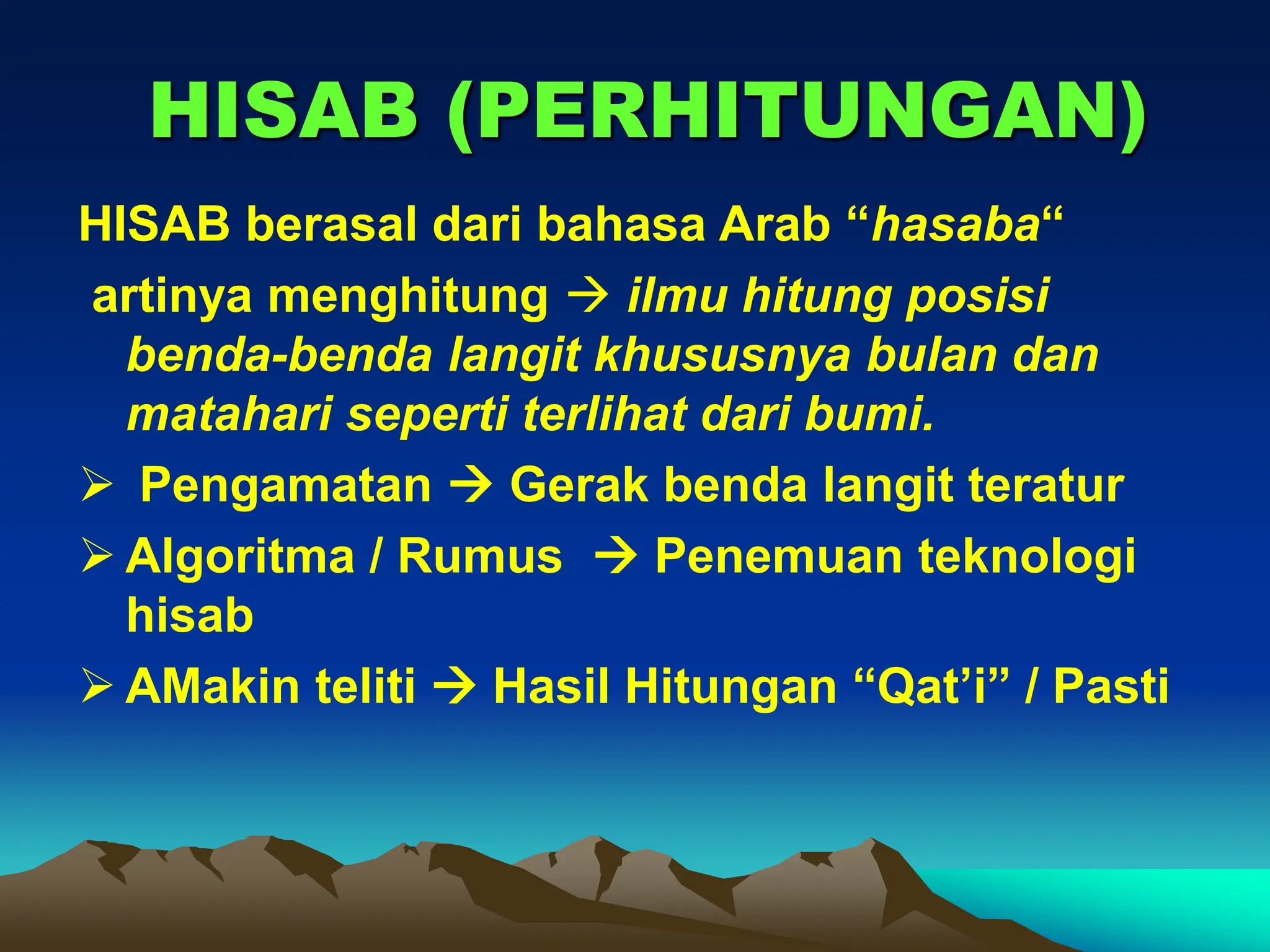 HISAB (PERHITUNGAN)

HISAB berasal dari bahasa Arab “hasaba“ artinya menghitung → ilmu hitung posisi benda-benda langit khususnya bulan dan matahari seperti terlihat dari bumi.

➢ Pengamatan → Gerak benda langit teratur

➢ Algoritma / Rumus → Penemuan teknologi hisab

➢ AMakin teliti → Hasil Hitungan “Qat’i” / Pasti